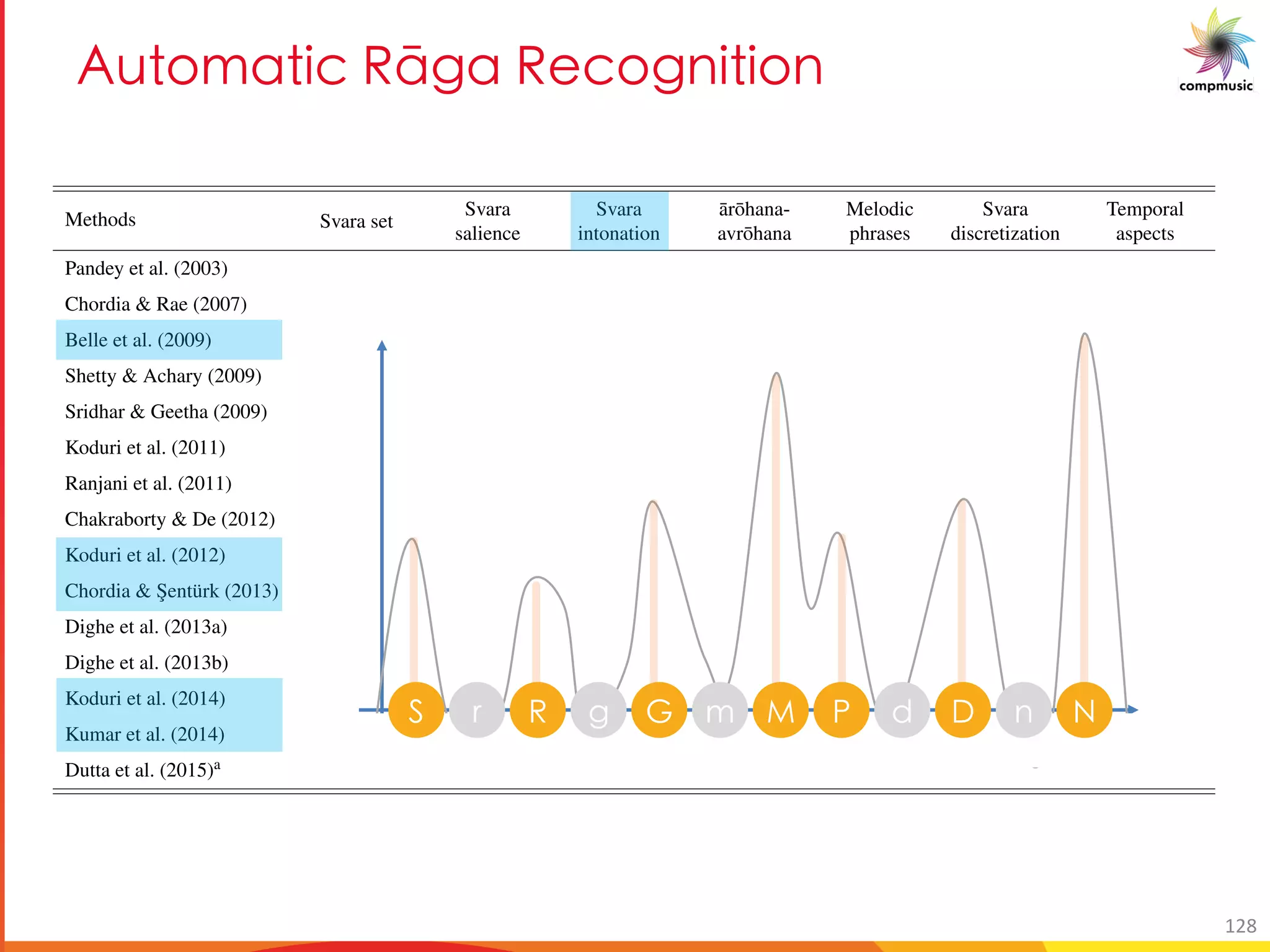 Automatic Rāga Recognition

compmusic

| Methods | Svara set | Svara salience | Svara intonation | ārōhana-avrōhana | Melodic phrases | Svara discretization | Temporal aspects |
|---|---|---|---|---|---|---|---|
| Pandey et al. (2003) | | | | | | | |
| Chordia & Rae (2007) | | | | | | | |
| Belle et al. (2009) | | | | | | | |
| Shetty & Achary (2009) | | | | | | | |
| Sridhar & Geetha (2009) | | | | | | | |
| Koduri et al. (2011) | | | | | | | |
| Ranjani et al. (2011) | | | | | | | |
| Chakraborty & De (2012) | | | | | | | |
| Koduri et al. (2012) | | | | | | | |
| Chordia & Şentürk (2013) | | | | | | | |
| Dighe et al. (2013a) | | | | | | | |
| Dighe et al. (2013b) | | | | | | | |
| Koduri et al. (2014) | | | | | | | |
| Kumar et al. (2014) | | | | | | | |
| Dutta et al. (2015)$^a$ | | | | | | | |

S r R g G m M P d D n N

128